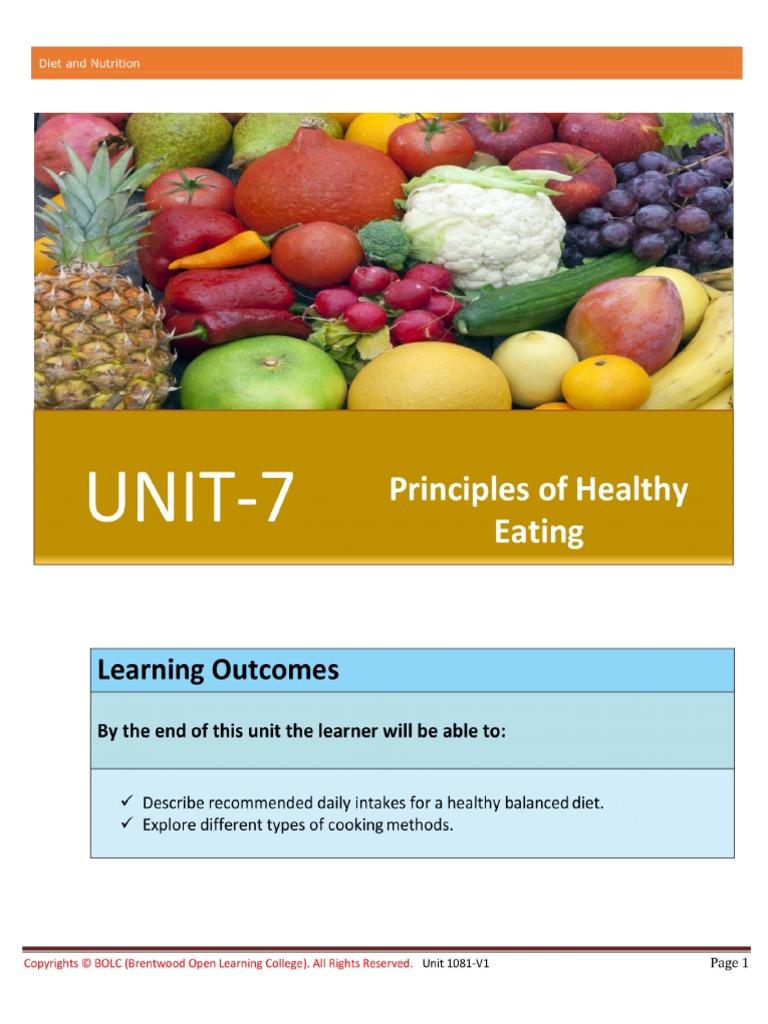 Diet and Nutrition

UNIT-7

Principles of Healthy Eating

Learning Outcomes

By the end of this unit the learner will be able to:

✓ Describe recommended daily intakes for a healthy balanced diet.
✓ Explore different types of cooking methods.

Copyrights © BOLC (Brentwood Open Learning College). All Rights Reserved. Unit 1081-V1

Page 1